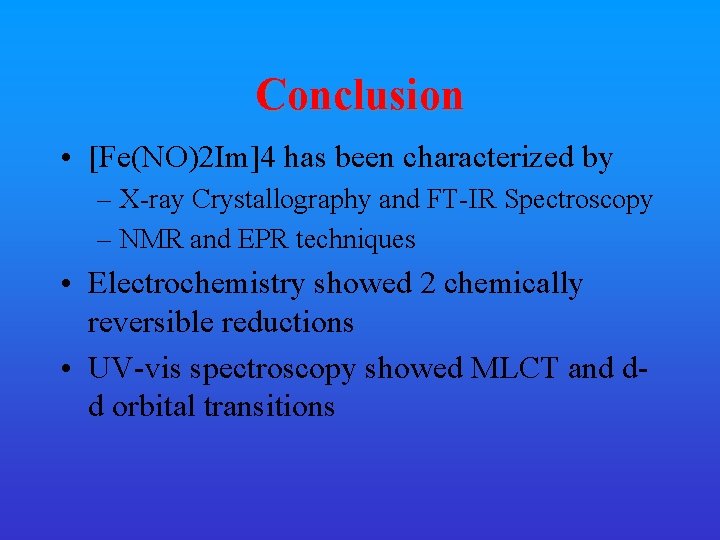 Conclusion

• [Fe(NO)2Im]4 has been characterized by
– X-ray Crystallography and FT-IR Spectroscopy
– NMR and EPR techniques

• Electrochemistry showed 2 chemically reversible reductions

• UV-vis spectroscopy showed MLCT and d-d orbital transitions